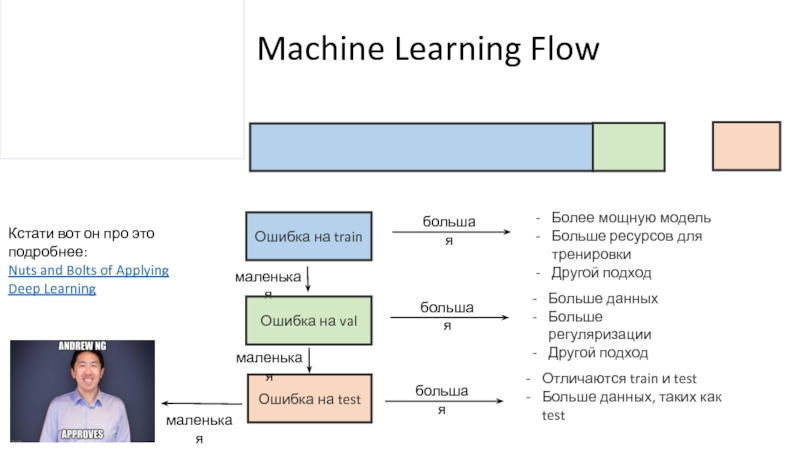 Machine Learning Flow

Кстати вот он про это подробнее:
Nuts and Bolts of Applying Deep Learning

ANDREW NG
APPROVES

Ошибка на train
большая
- Более мощную модель
- Больше ресурсов для тренировки
- Другой подход

маленькая

Ошибка на val
большая
- Больше данных
- Больше регуляризации
- Другой подход

маленькая

Ошибка на test
большая
- Отличаются train и test
- Больше данных, таких как test

маленькая